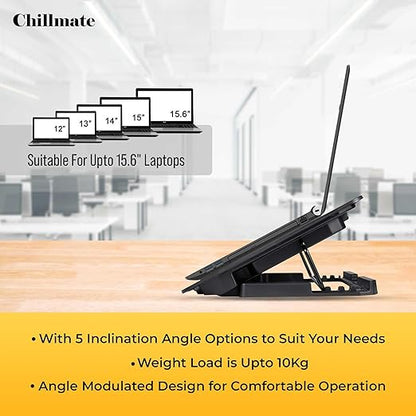 Chillmate

12"
13"
14"
15"
15.6"

Suitable For Upto 15.6" Laptops

• With 5 Inclination Angle Options to Suit Your Needs
• Weight Load is Upto 10Kg
• Angle Modulated Design for Comfortable Operation